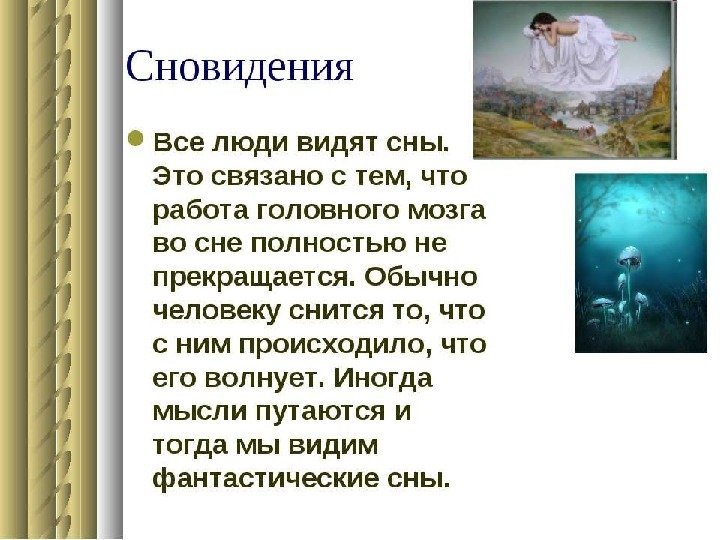 Сновидения

Все люди видят сны. Это связано с тем, что работа головного мозга во сне полностью не прекращается. Обычно человеку снится то, что с ним происходило, что его волнует. Иногда мысли путаются и тогда мы видим фантастические сны.